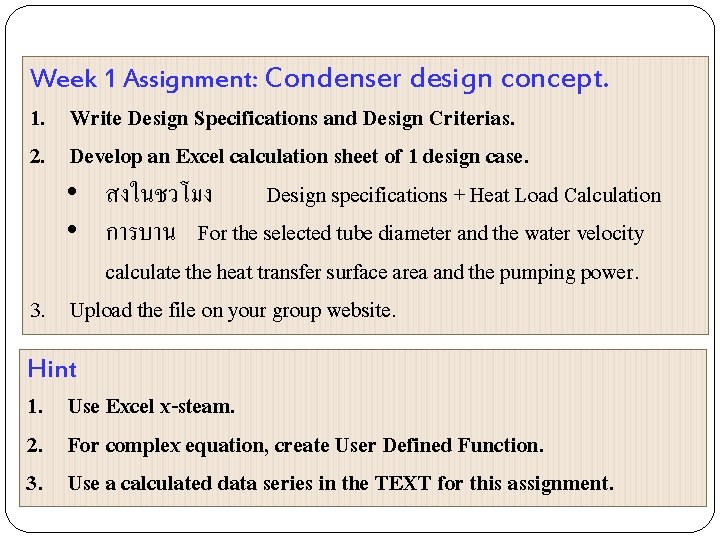 Week 1 Assignment: Condenser design concept.

1. Write Design Specifications and Design Criterias.

2. Develop an Excel calculation sheet of 1 design case.

• สงในชวโมง Design specifications + Heat Load Calculation

• การบาน For the selected tube diameter and the water velocity calculate the heat transfer surface area and the pumping power.

3. Upload the file on your group website.

Hint

1. Use Excel x-steam.

2. For complex equation, create User Defined Function.

3. Use a calculated data series in the TEXT for this assignment.